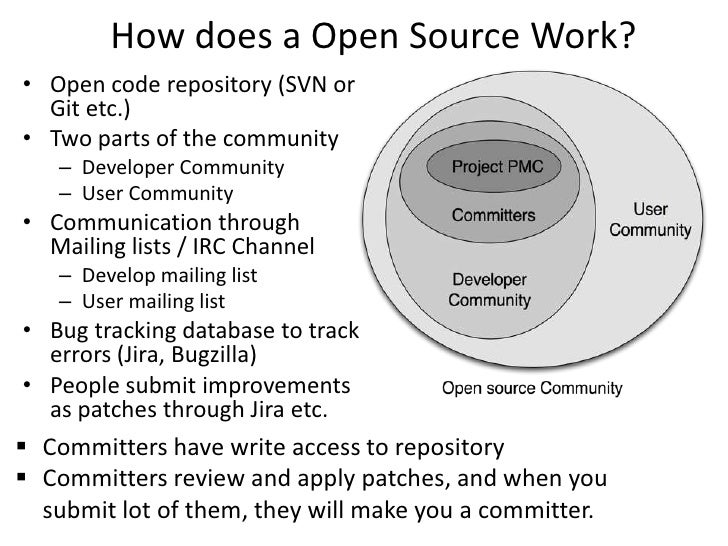 How does a Open Source Work?

• Open code repository (SVN or Git etc.)
• Two parts of the community
– Developer Community
– User Community
• Communication through Mailing lists / IRC Channel
– Develop mailing list
– User mailing list
• Bug tracking database to track errors (Jira, Bugzilla)
• People submit improvements as patches through Jira etc.

Project PMC
Committers
Developer Community
User Community
Open source Community

▪ Committers have write access to repository
▪ Committers review and apply patches, and when you submit lot of them, they will make you a committer.